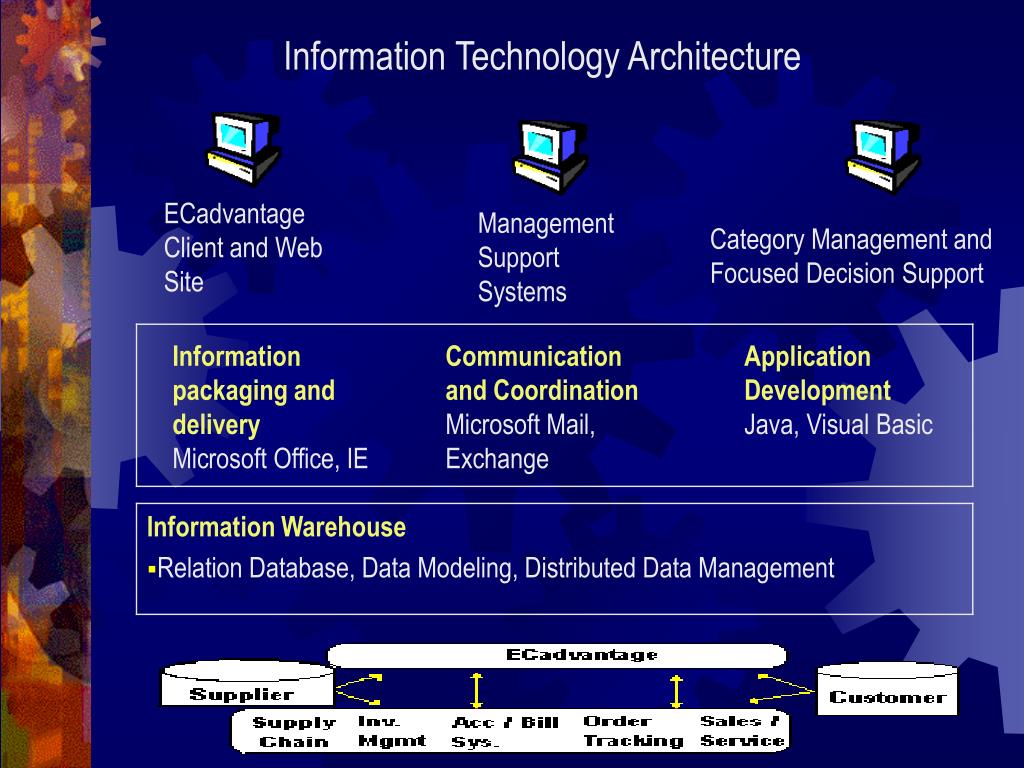 Information Technology Architecture

ECadvantage Client and Web Site

Management Support Systems

Category Management and Focused Decision Support

Information packaging and delivery
Microsoft Office, IE

Communication and Coordination
Microsoft Mail, Exchange

Application Development
Java, Visual Basic

Information Warehouse
▪Relation Database, Data Modeling, Distributed Data Management

ECadvantage

Supplier

Customer

Supply Chain

Inv. Mgmt

Acc / Bill Sys.

Order Tracking

Sales / Service